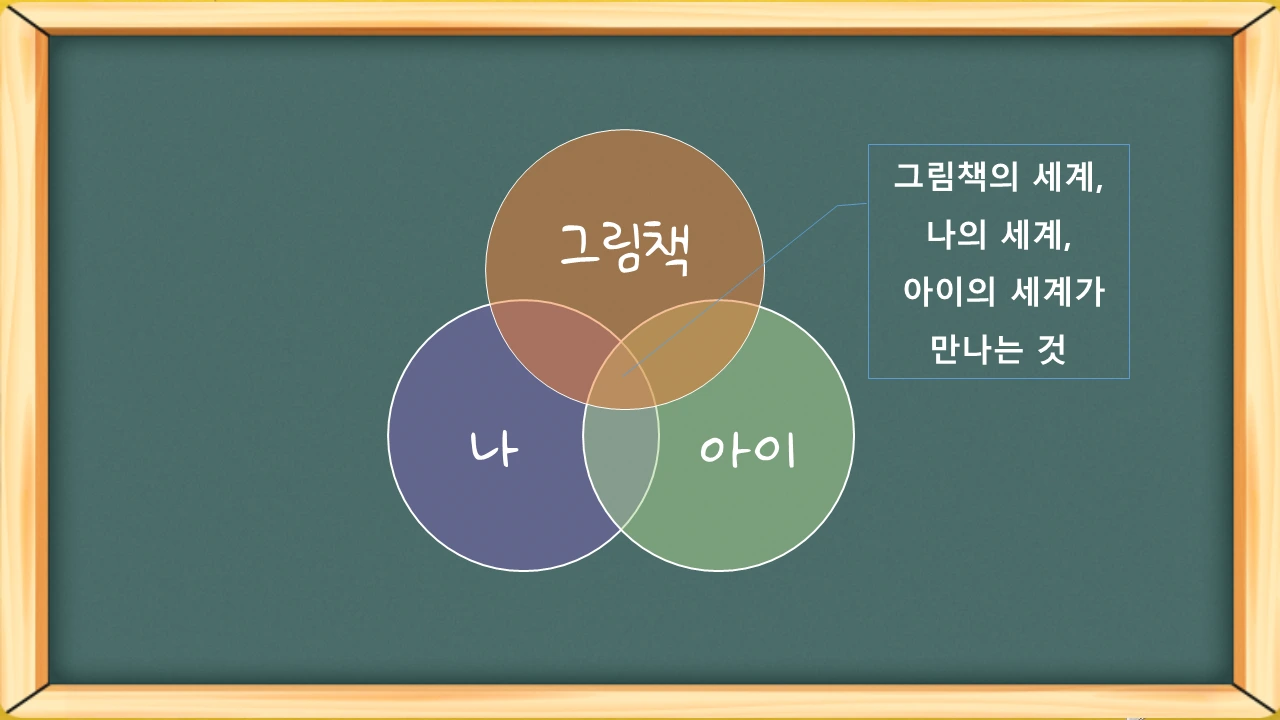 그림책

나

아이

그림책의 세계,
나의 세계,
아이의 세계가
만나는 것